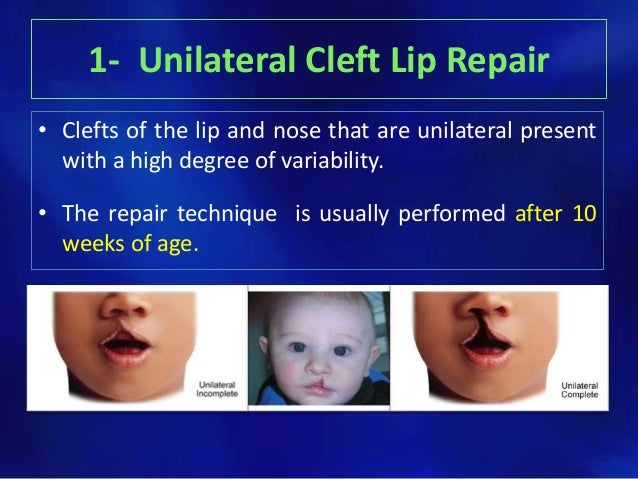 1- Unilateral Cleft Lip Repair

• Clefts of the lip and nose that are unilateral present with a high degree of variability.

• The repair technique is usually performed after 10 weeks of age.

Unilateral Incomplete

Unilateral Complete